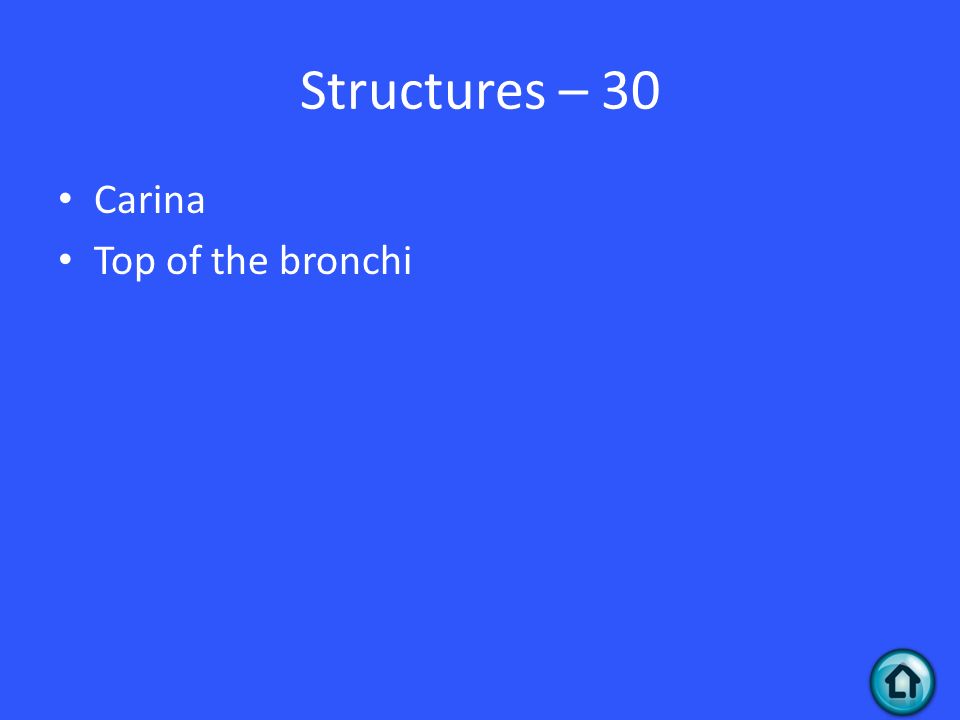 Structures – 30

• Carina
• Top of the bronchi